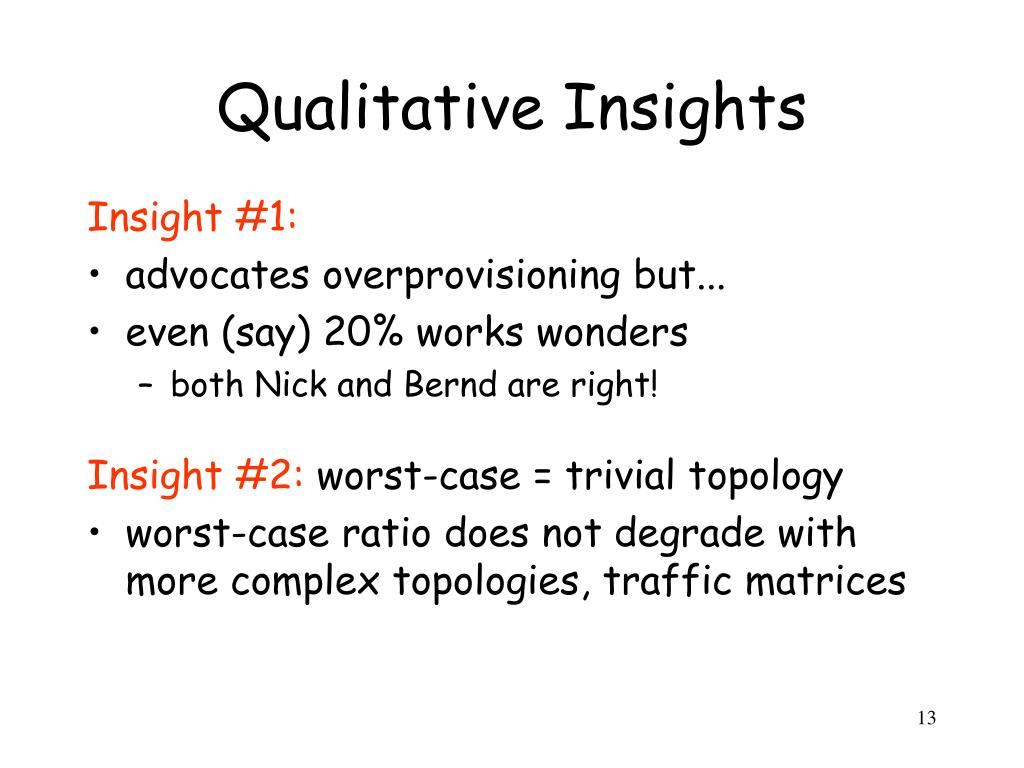 Qualitative Insights

Insight #1:
• advocates overprovisioning but...
• even (say) 20% works wonders
– both Nick and Bernd are right!

Insight #2: worst-case = trivial topology
• worst-case ratio does not degrade with more complex topologies, traffic matrices

13